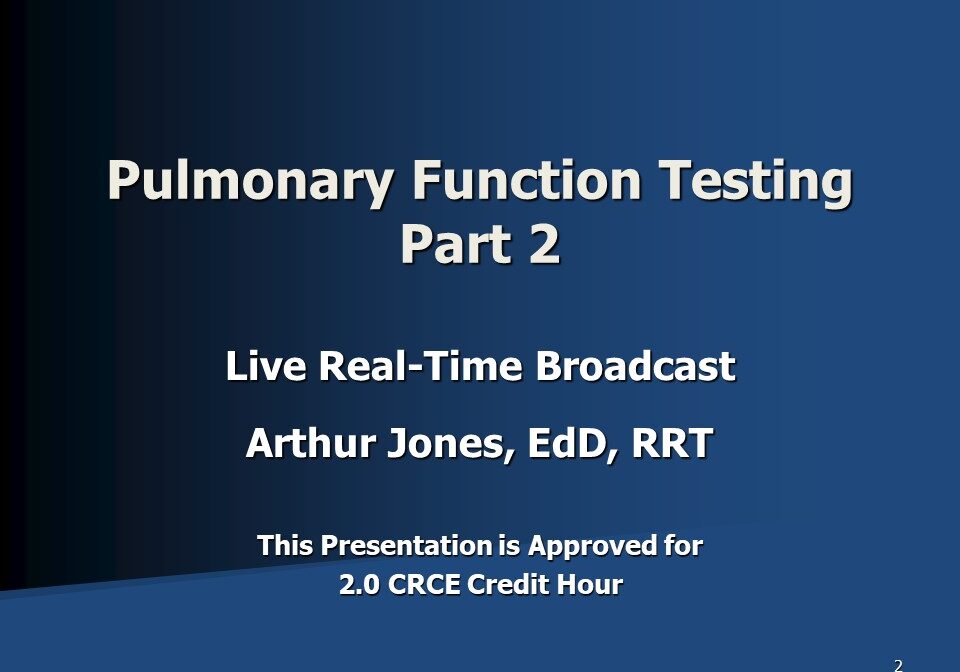 Pulmonary Function Testing
Part 2

Live Real-Time Broadcast

Arthur Jones, EdD, RRT

This Presentation is Approved for
2.0 CRCE Credit Hour

2